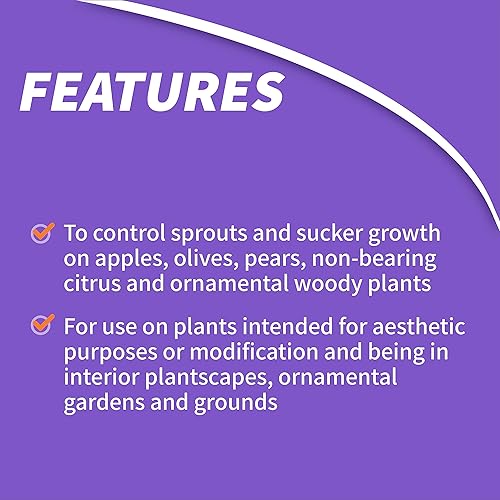 FEATURES

To control sprouts and sucker growth on apples, olives, pears, non-bearing citrus and ornamental woody plants

For use on plants intended for aesthetic purposes or modification and being in interior plantscapes, ornamental gardens and grounds